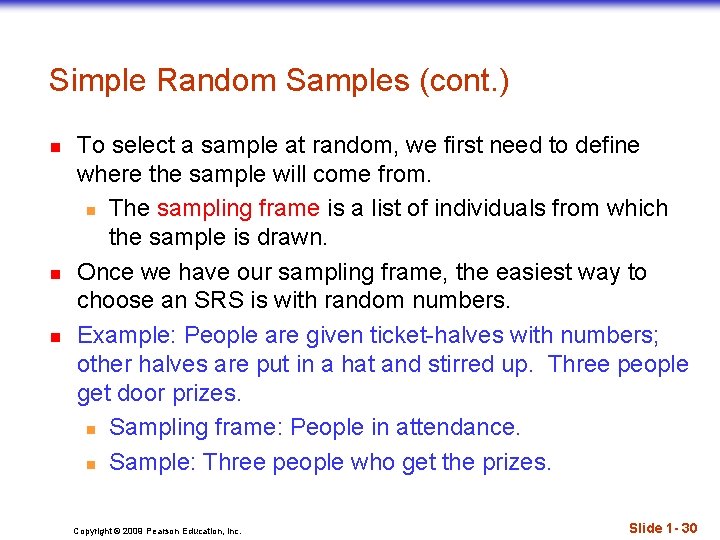 Simple Random Samples (cont.)

- To select a sample at random, we first need to define where the sample will come from.
  - The sampling frame is a list of individuals from which the sample is drawn.
- Once we have our sampling frame, the easiest way to choose an SRS is with random numbers.
- Example: People are given ticket-halves with numbers; other halves are put in a hat and stirred up. Three people get door prizes.
  - Sampling frame: People in attendance.
  - Sample: Three people who get the prizes.

Copyright © 2009 Pearson Education, Inc.

Slide 1- 30